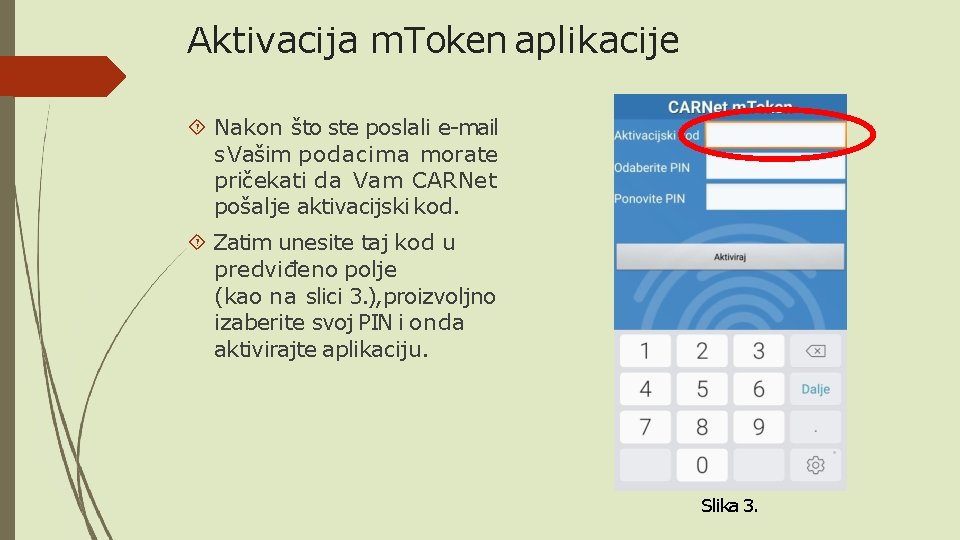 Aktivacija mToken aplikacije

Nakon što ste poslali e-mail sVašim podacima morate pričekati da Vam CARNet pošalje aktivacijski kod.

Zatim unesite taj kod u predviđeno polje (kao na slici 3.),proizvoljno izaberite svoj PIN i onda aktivirajte aplikaciju.

CARNet mToken
Aktivacijski kod
Odaberite PIN
Ponovite PIN
Aktiviraj

1 2 3
4 5 6 Dalje
7 8 9 .
0

Slika 3.